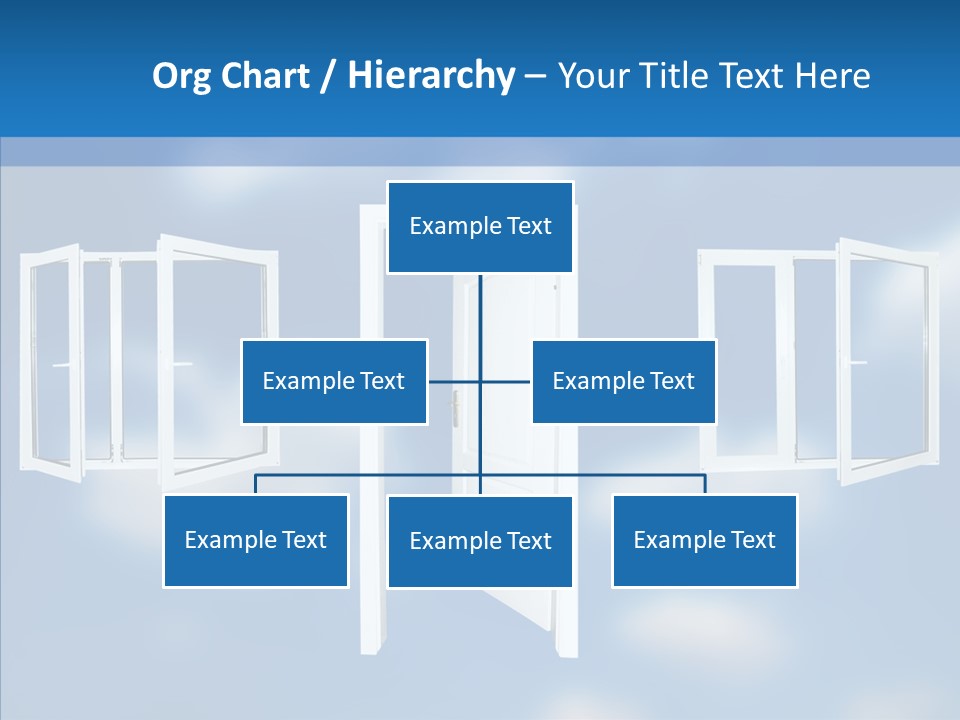 Org Chart / Hierarchy – Your Title Text Here

Example Text

Example Text

Example Text

Example Text

Example Text

Example Text